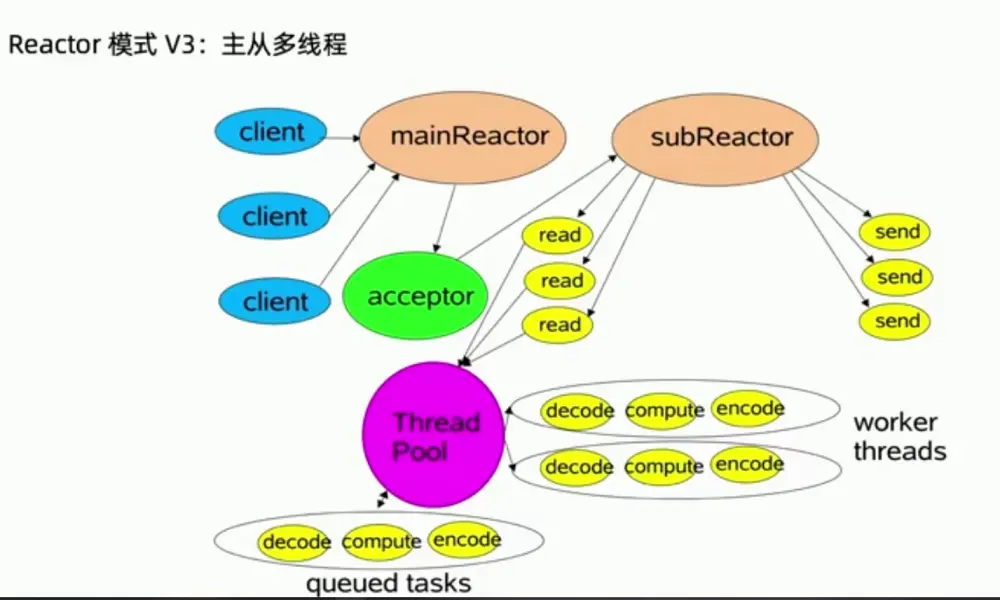 Reactor 模式 V3：主从多线程

client

client

client

mainReactor

subReactor

acceptor

read

read

read

send

send

send

Thread Pool

decode compute encode

decode compute encode

worker threads

decode compute encode

queued tasks